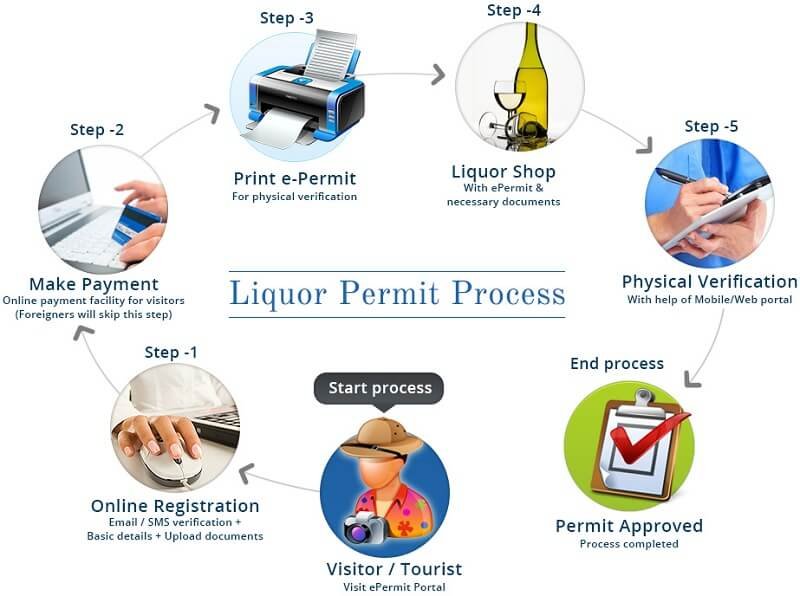 Liquor Permit Process

Start process

Visitor / Tourist
Visit ePermit Portal

Step -1

Online Registration
Email / SMS verification + Basic details + Upload documents

Step -2

Make Payment
Online payment facility for visitors
(Foreigners will skip this step)

Step -3

Print e-Permit
For physical verification

Step -4

Liquor Shop
With ePermit & necessary documents

Step -5

Physical Verification
With help of Mobile/Web portal

End process

Permit Approved
Process completed